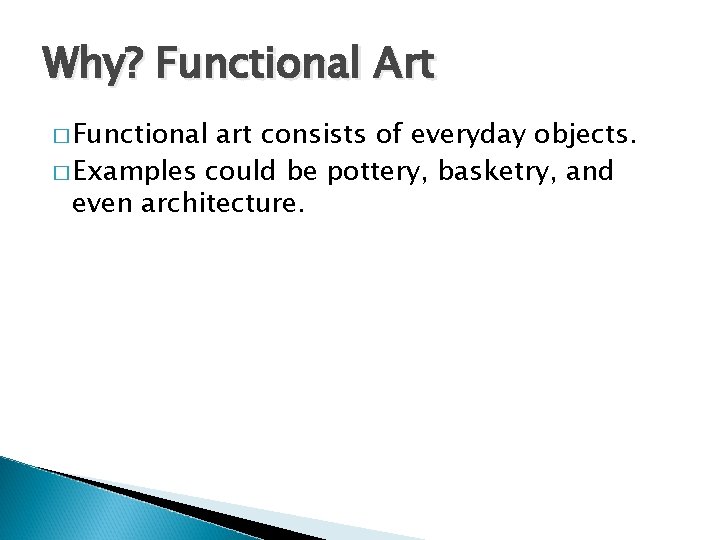 Why? Functional Art

□ Functional art consists of everyday objects.
□ Examples could be pottery, basketry, and even architecture.